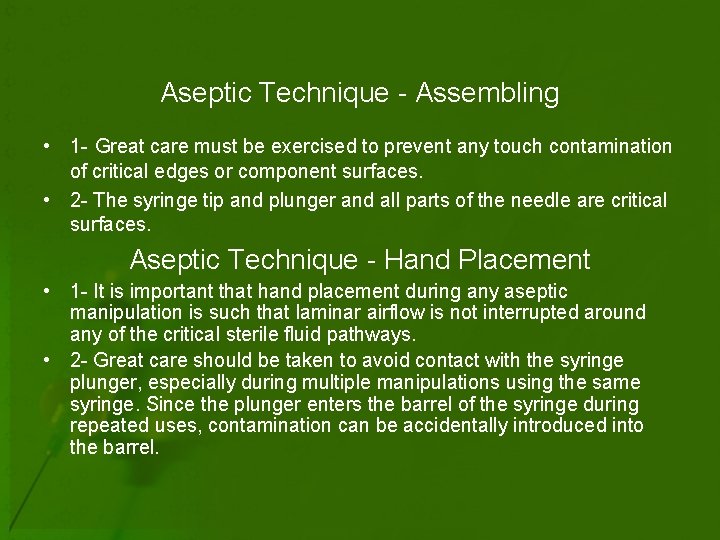 Aseptic Technique - Assembling

• 1- Great care must be exercised to prevent any touch contamination of critical edges or component surfaces.

• 2- The syringe tip and plunger and all parts of the needle are critical surfaces.

Aseptic Technique - Hand Placement

• 1- It is important that hand placement during any aseptic manipulation is such that laminar airflow is not interrupted around any of the critical sterile fluid pathways.

• 2- Great care should be taken to avoid contact with the syringe plunger, especially during multiple manipulations using the same syringe. Since the plunger enters the barrel of the syringe during repeated uses, contamination can be accidentally introduced into the barrel.